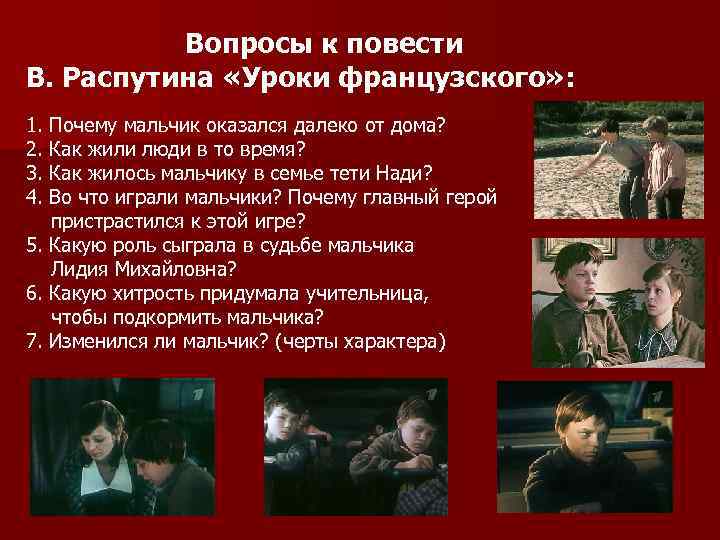 Вопросы к повести
В. Распутина «Уроки французского»:

1. Почему мальчик оказался далеко от дома?
2. Как жили люди в то время?
3. Как жилось мальчику в семье тети Нади?
4. Во что играли мальчики? Почему главный герой пристрастился к этой игре?
5. Какую роль сыграла в судьбе мальчика Лидия Михайловна?
6. Какую хитрость придумала учительница, чтобы подкормить мальчика?
7. Изменился ли мальчик? (черты характера)